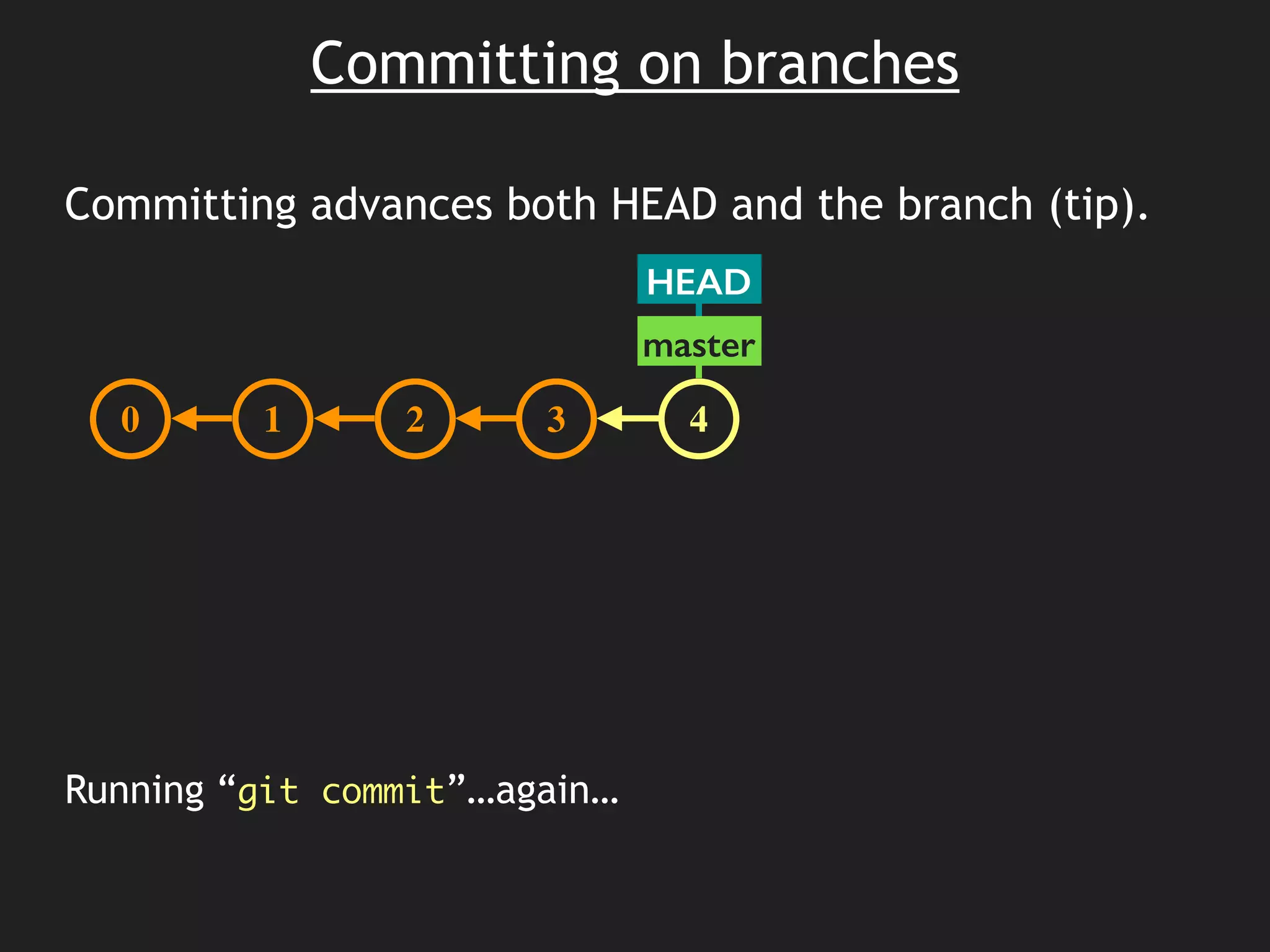 Committing on branches

Committing advances both HEAD and the branch (tip).

HEAD

master

0 1 2 3 4

Running “git commit”…again…